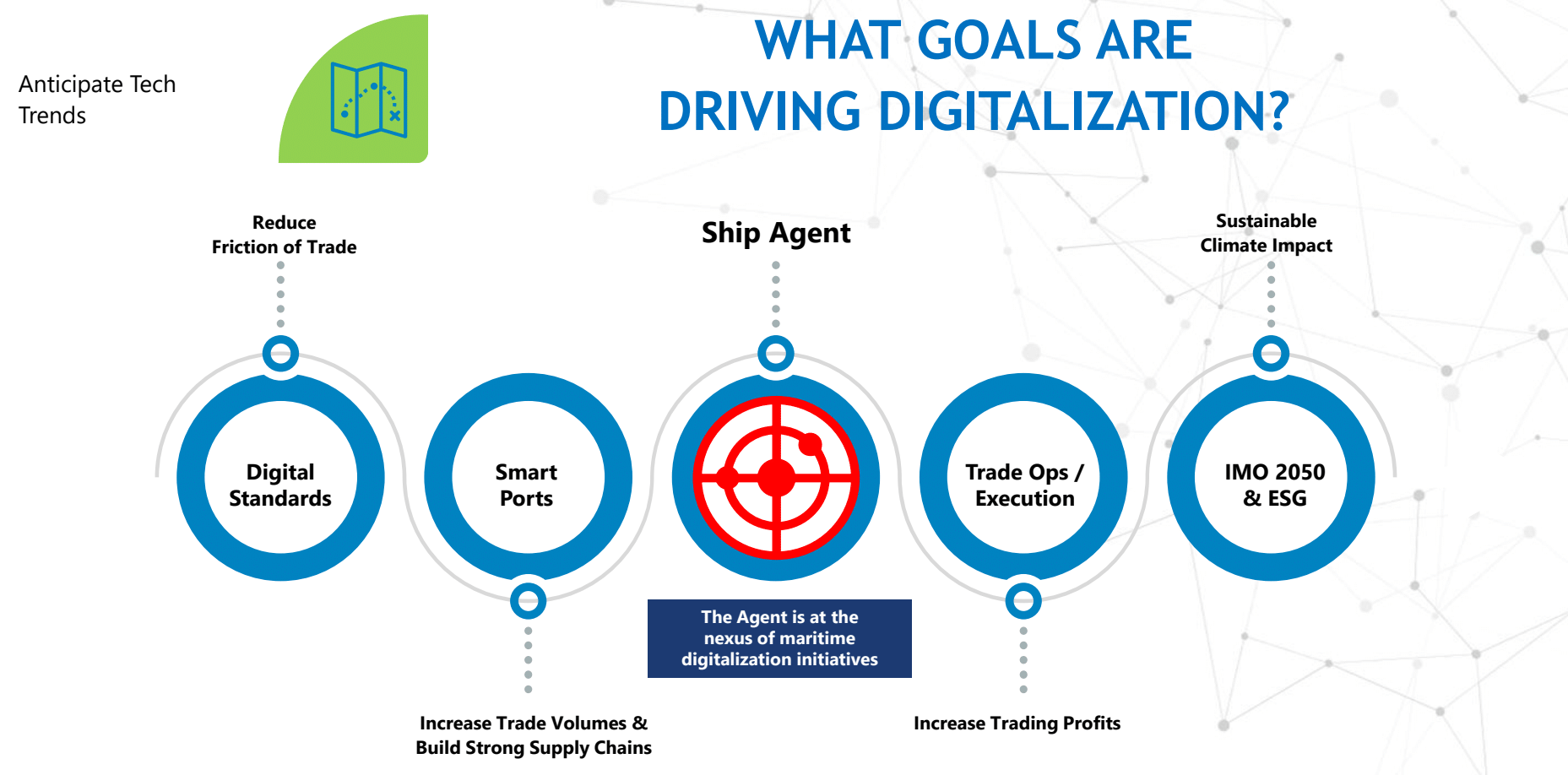 Anticipate Tech Trends

WHAT GOALS ARE DRIVING DIGITALIZATION?

Reduce Friction of Trade

Ship Agent

Sustainable Climate Impact

Digital Standards

Smart Ports

Trade Ops / Execution

IMO 2050 & ESG

The Agent is at the nexus of maritime digitalization initiatives

Increase Trade Volumes & Build Strong Supply Chains

Increase Trading Profits